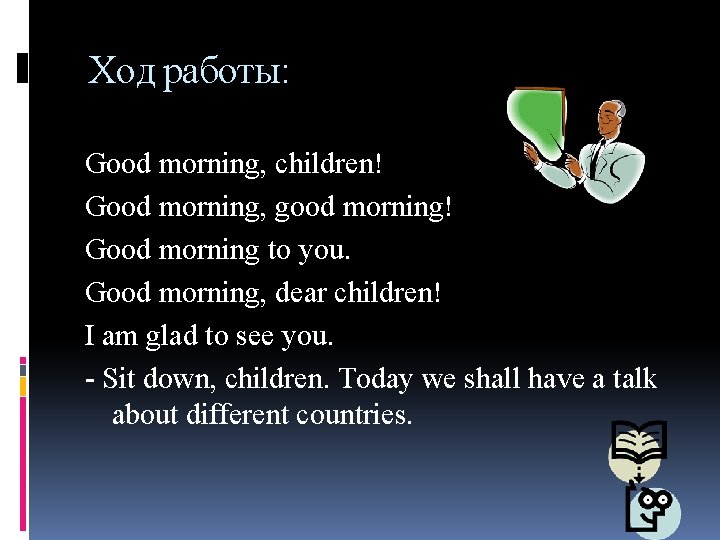 Ход работы:

Good morning, children!
Good morning, good morning!
Good morning to you.
Good morning, dear children!
I am glad to see you.
- Sit down, children. Today we shall have a talk about different countries.